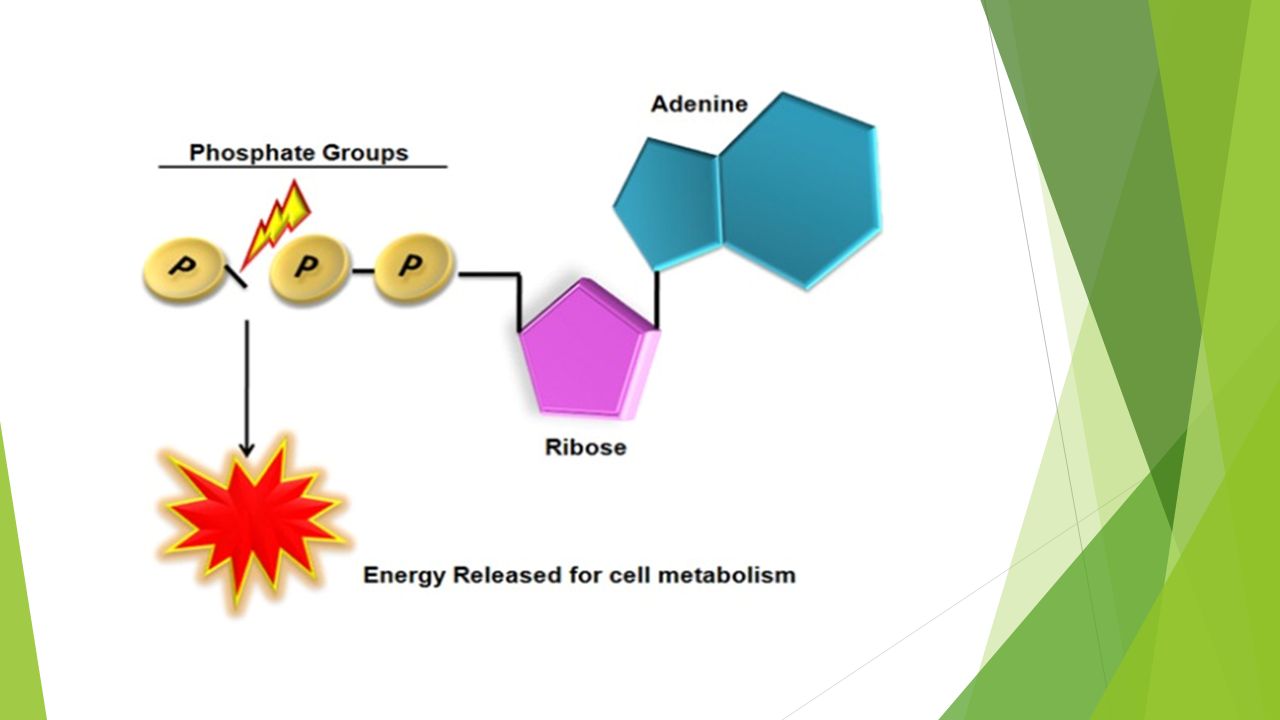 Adenine

Phosphate Groups

P

P

P

Ribose

Energy Released for cell metabolism